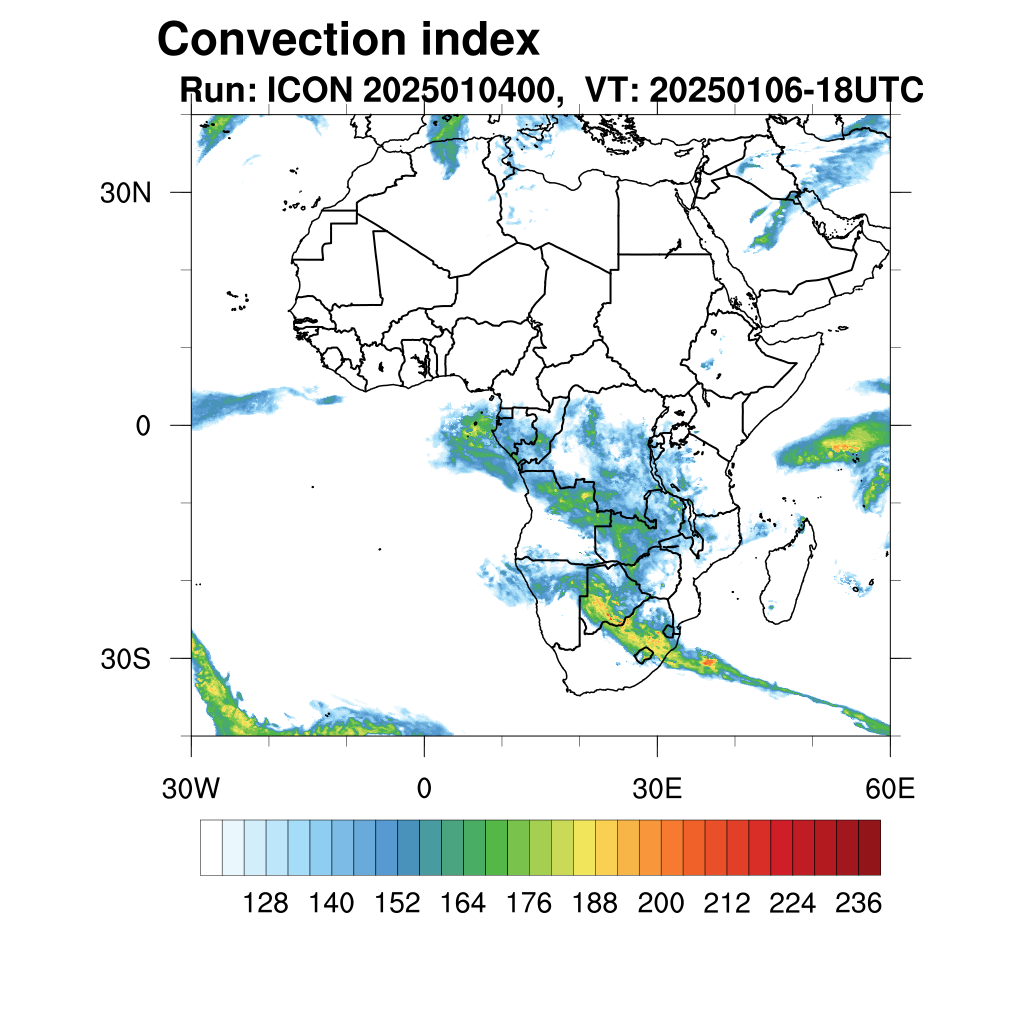 Convection index
Run: ICON 2025010400, VT: 20250106-18UTC

30N
0
30S
30W
0
30E
60E

128 140 152 164 176 188 200 212 224 236